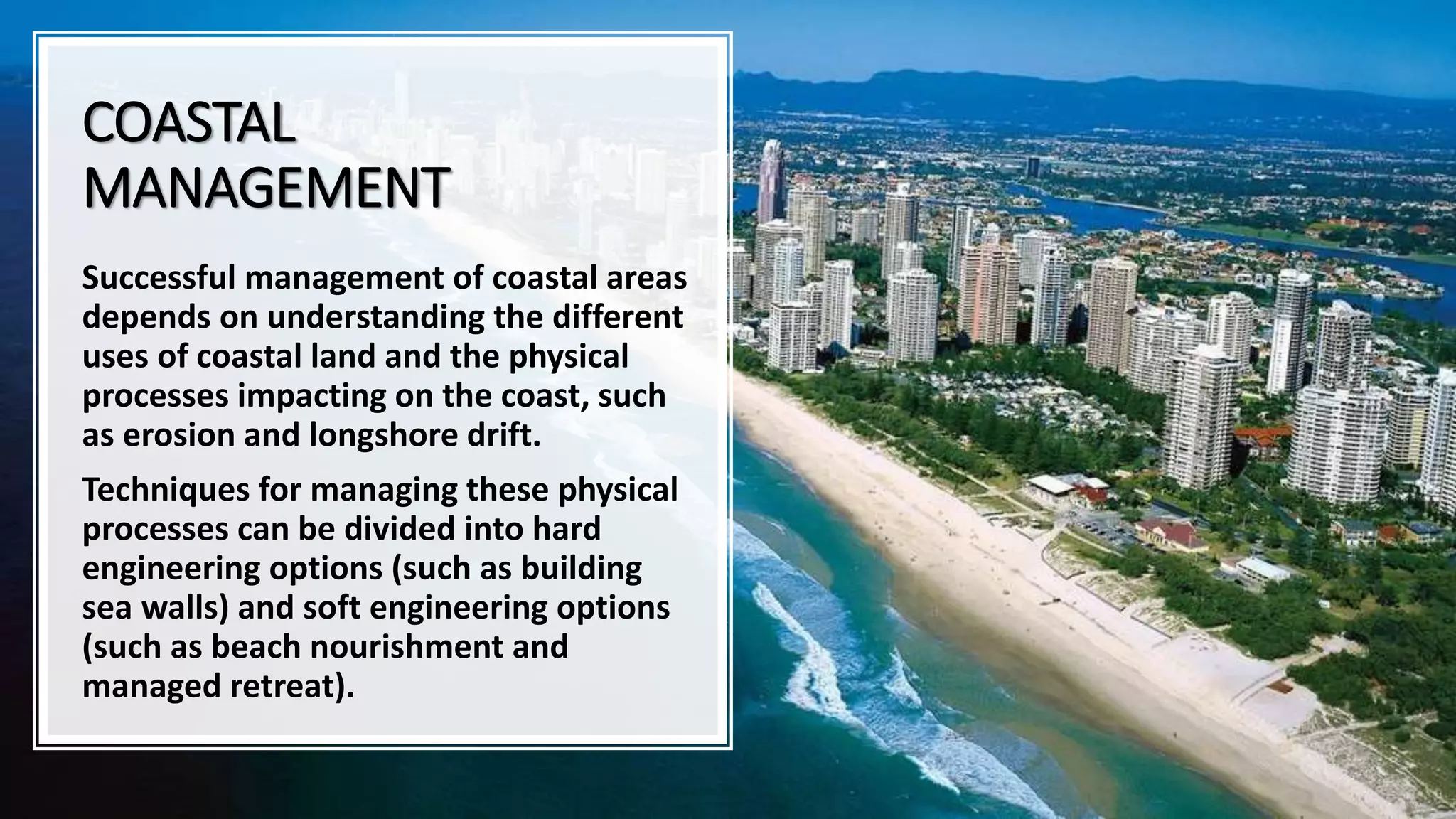 COASTAL MANAGEMENT

Successful management of coastal areas depends on understanding the different uses of coastal land and the physical processes impacting on the coast, such as erosion and longshore drift.

Techniques for managing these physical processes can be divided into hard engineering options (such as building sea walls) and soft engineering options (such as beach nourishment and managed retreat).